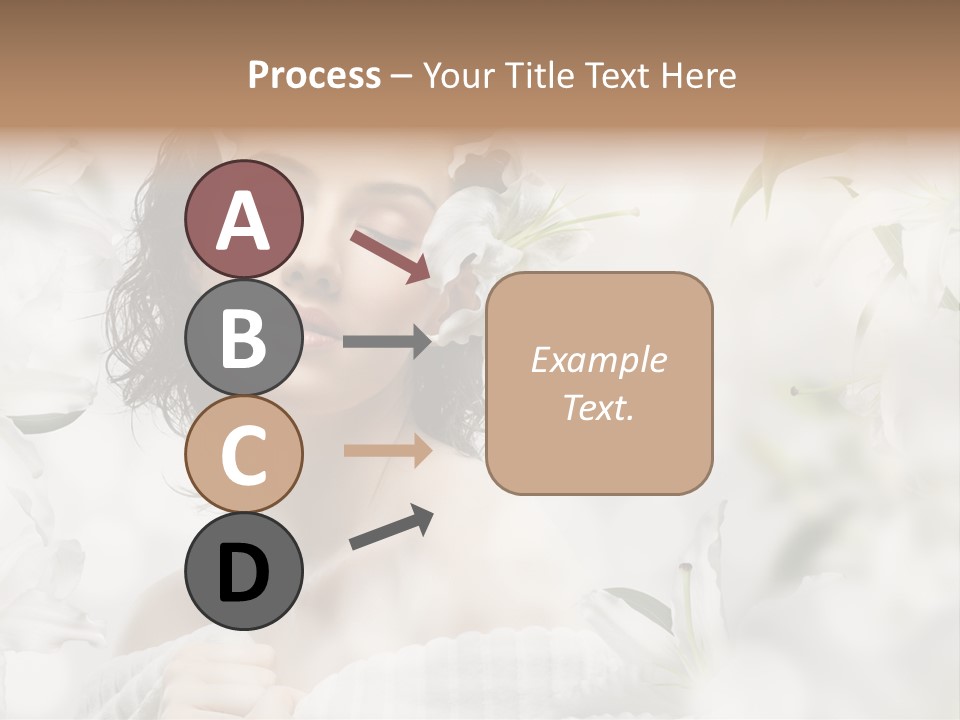 Process – Your Title Text Here

A

B

C

D

Example Text.